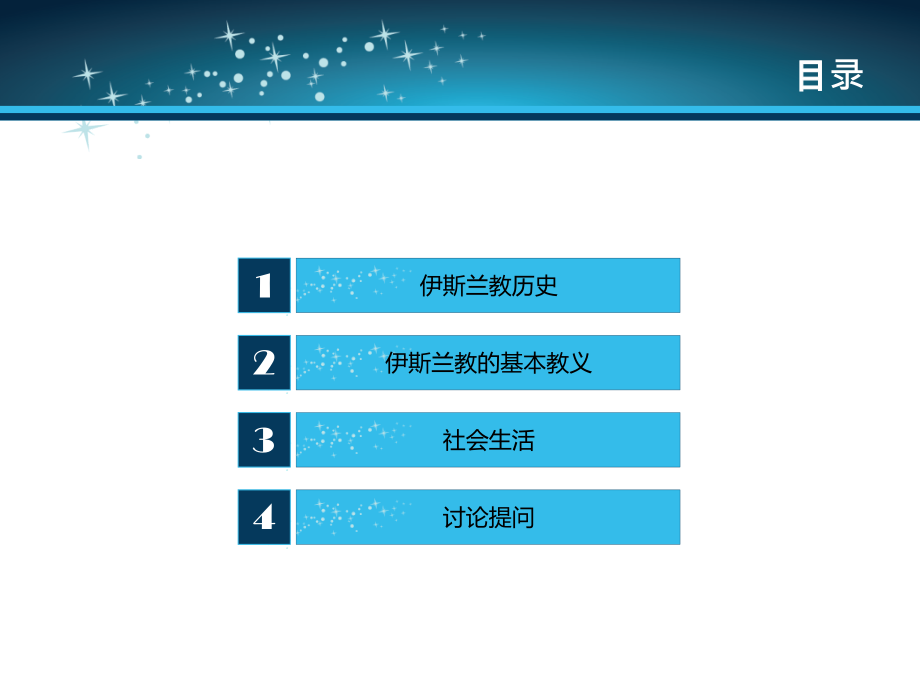 目录

1 伊斯兰教历史

2 伊斯兰教的基本教义

3 社会生活

4 讨论提问